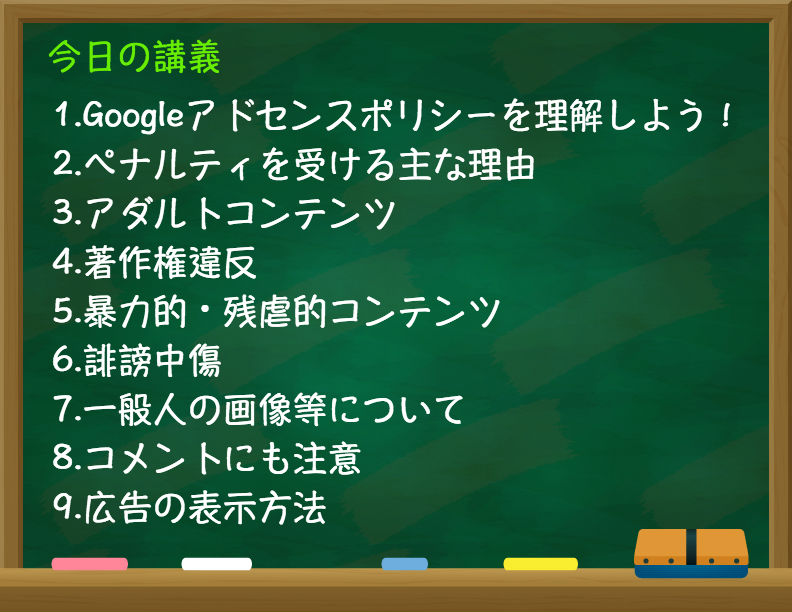 今日の講義

1.Googleアドセンスポリシーを理解しよう！
2.ペナルティを受ける主な理由
3.アダルトコンテンツ
4.著作権違反
5.暴力的・残虐的コンテンツ
6.誹謗中傷
7.一般人の画像等について
8.コメントにも注意
9.広告の表示方法